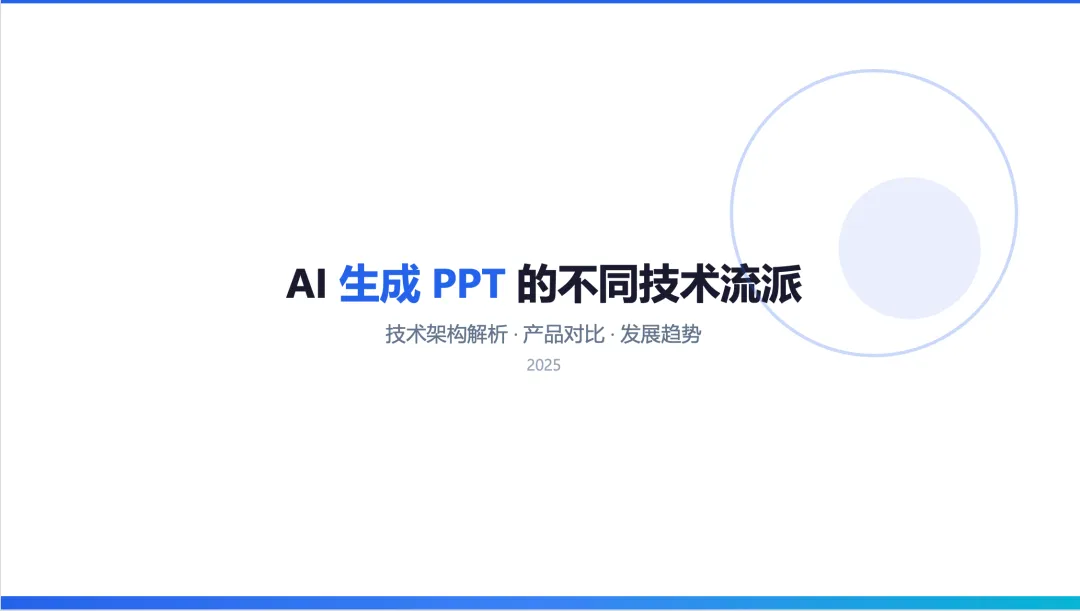 AI 生成 PPT 的不同技术流派

技术架构解析 · 产品对比 · 发展趋势

2025